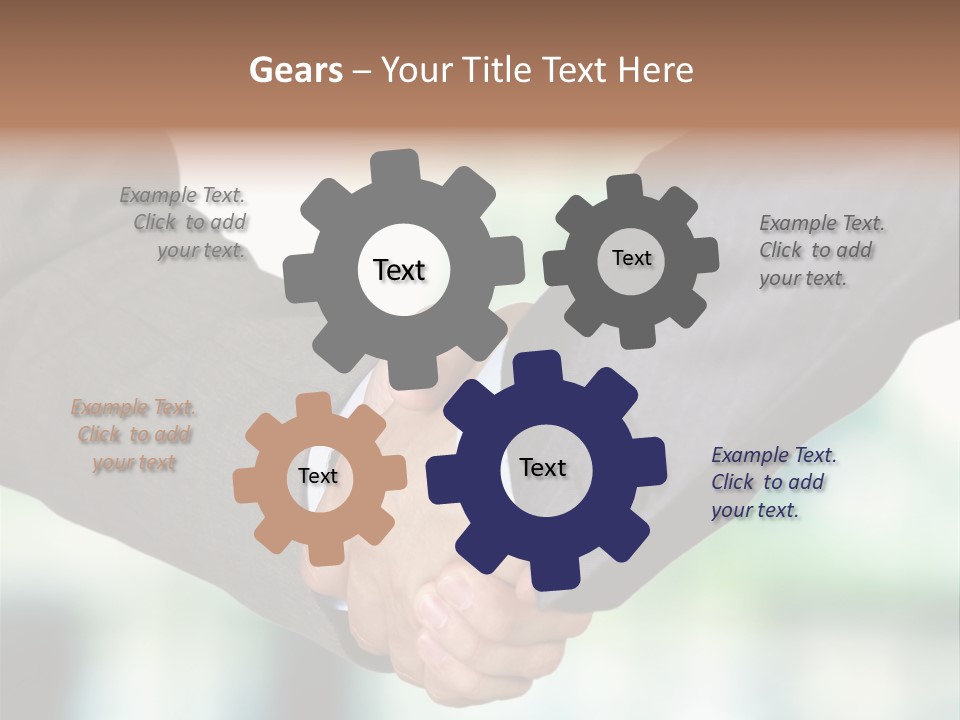 Gears – Your Title Text Here

Example Text. Click to add your text.

Text

Text

Example Text. Click to add your text.

Example Text. Click to add your text

Text

Text

Example Text. Click to add your text.